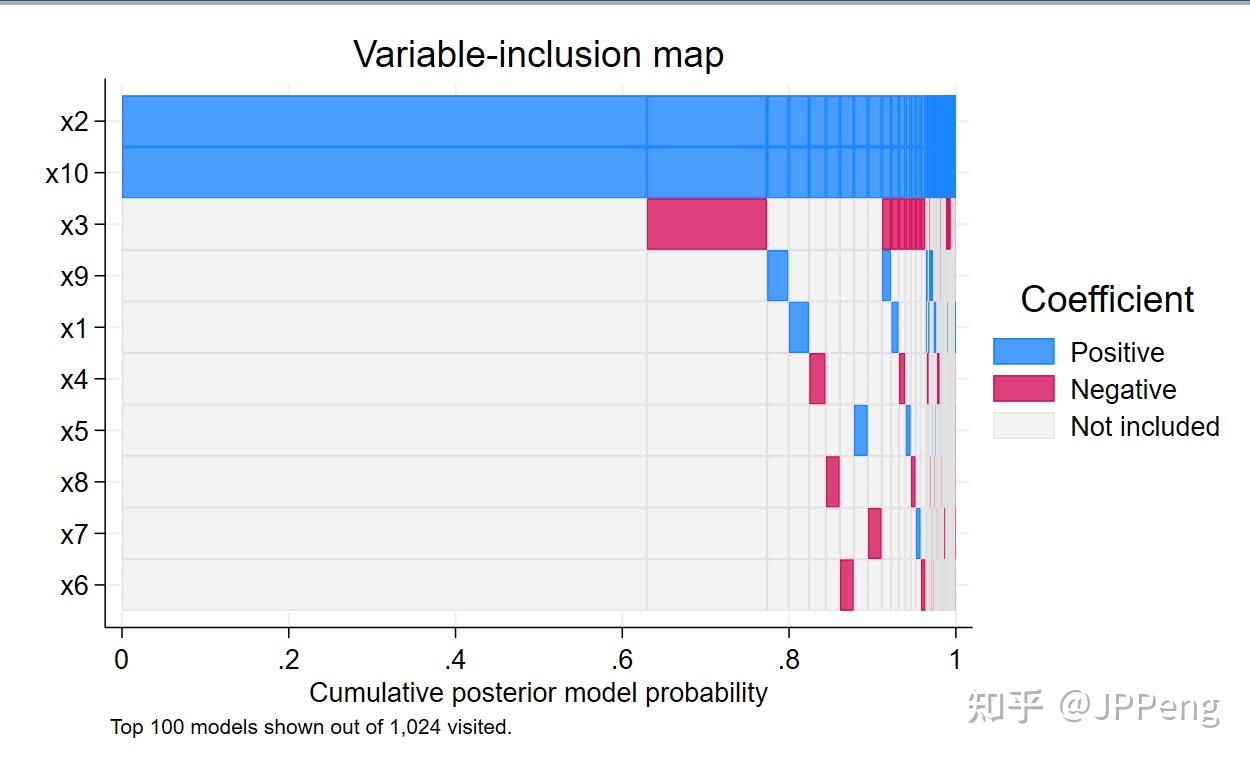 Variable-inclusion map

x2
x10
x3
x9
x1
x4
x5
x8
x7
x6

0 .2 .4 .6 .8 1

Cumulative posterior model probability

Top 100 models shown out of 1,024 visited.

Coefficient
Positive
Negative
Not included

知乎 @JPPeng